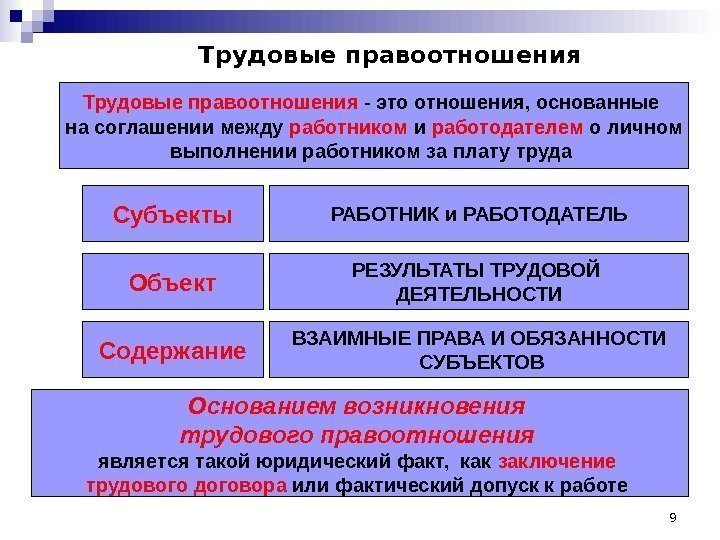 Трудовые правоотношения

Трудовые правоотношения - это отношения, основанные на соглашении между работником и работодателем о личном выполнении работником за плату труда

| Субъекты | РАБОТНИК и РАБОТОДАТЕЛЬ |
|---|---|
| Объект | РЕЗУЛЬТАТЫ ТРУДОВОЙ ДЕЯТЕЛЬНОСТИ |
| Содержание | ВЗАИМНЫЕ ПРАВА И ОБЯЗАННОСТИ СУБЪЕКТОВ |

Основанием возникновения трудового правоотношения является такой юридический факт, как заключение трудового договора или фактический допуск к работе

9